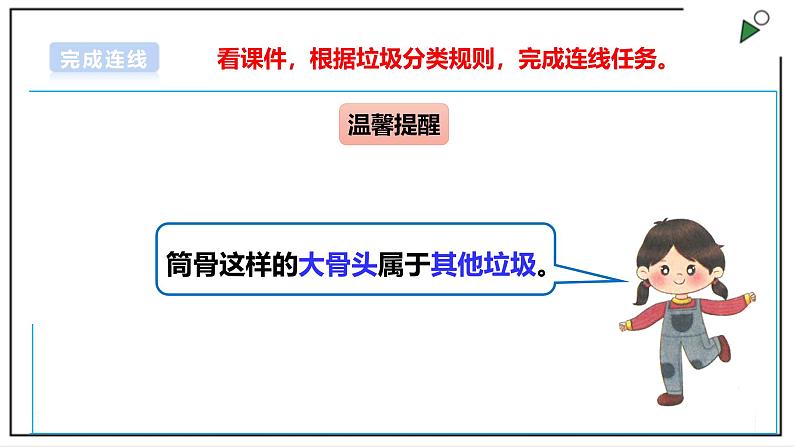 完成连线

看课件，根据垃圾分类规则，完成连线任务。

温馨提醒

筒骨这样的大骨头属于其他垃圾。